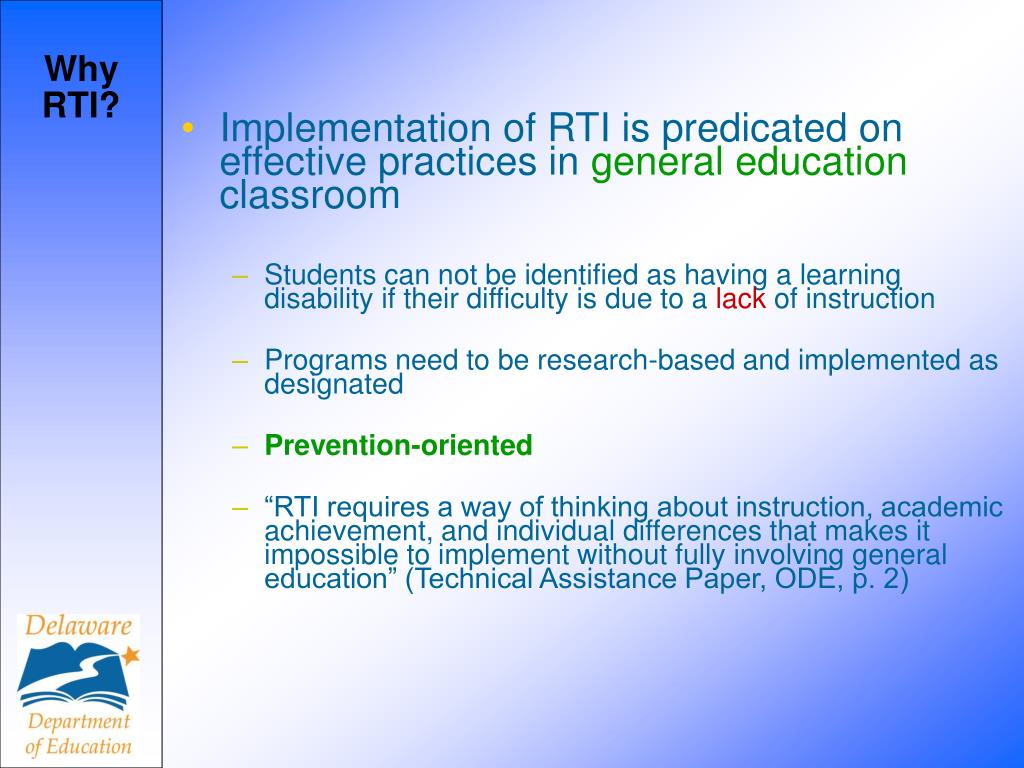 Why RTI?

• Implementation of RTI is predicated on effective practices in general education classroom

– Students can not be identified as having a learning disability if their difficulty is due to a lack of instruction

– Programs need to be research-based and implemented as designated

– Prevention-oriented

– “RTI requires a way of thinking about instruction, academic achievement, and individual differences that makes it impossible to implement without fully involving general education” (Technical Assistance Paper, ODE, p. 2)

Delaware
Department of Education